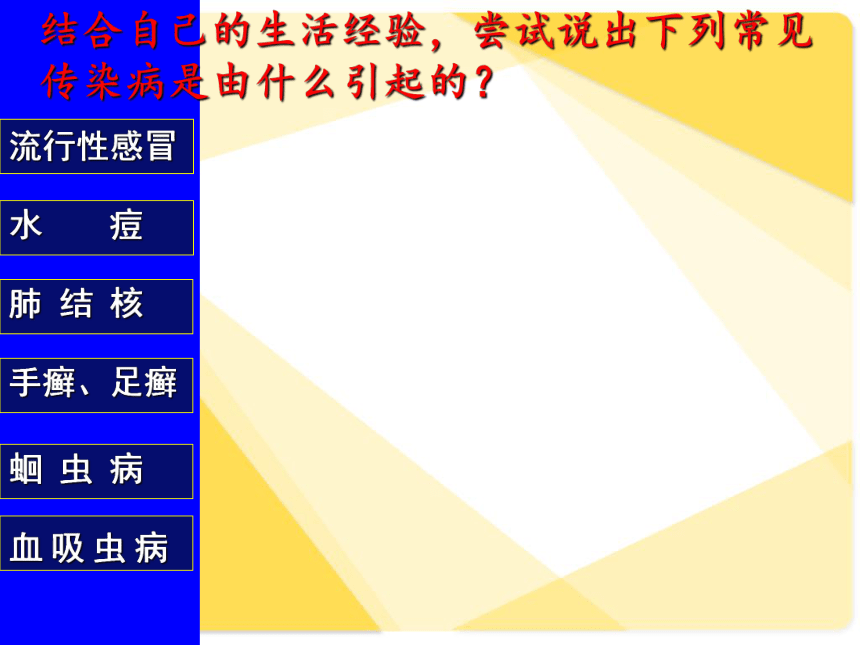 结合自己的生活经验，尝试说出下列常见传染病是由什么引起的？

流行性感冒

水　　痘

肺 结 核

手癣、足癣

蛔 虫 病

血吸虫病